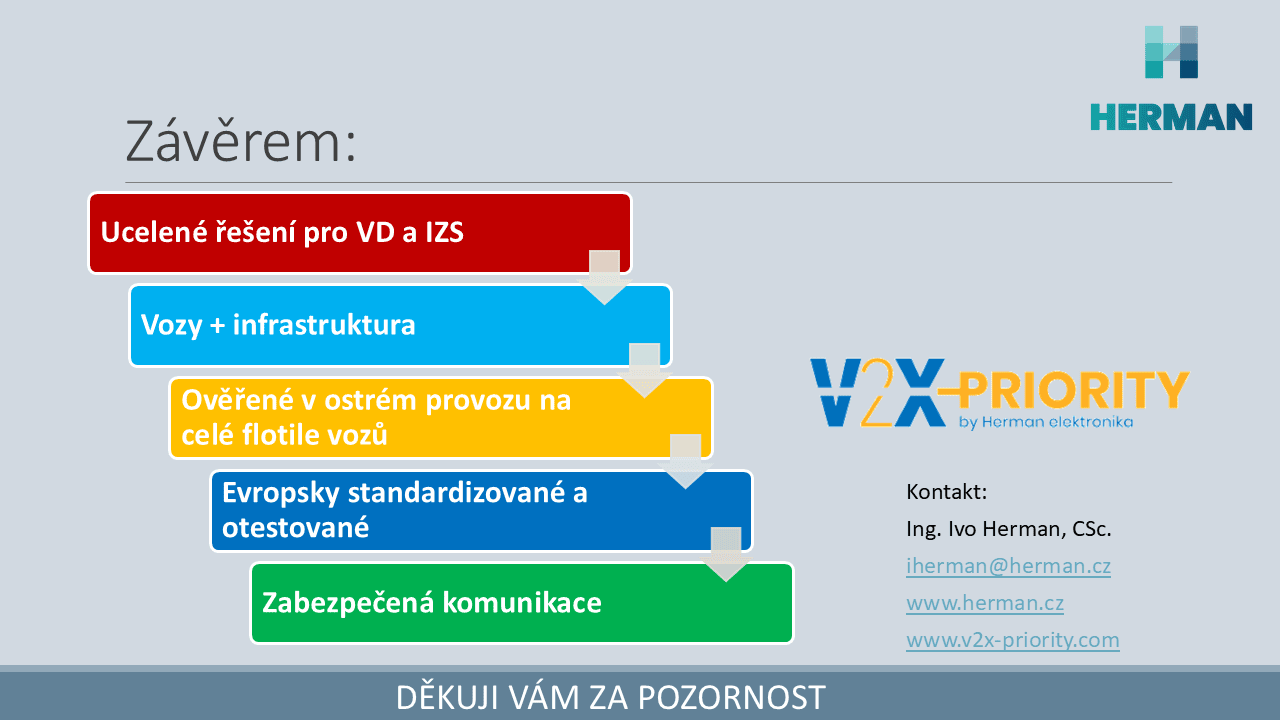 HERMAN

Závěrem:

Ucelené řešení pro VD a IZS

Vozy + infrastruktura

Ověřené v ostrém provozu na celé flotile vozů

Evropsky standardizované a otestované

Zabezpečená komunikace

V2X-PRIORITY
by Herman elektronika

Kontakt:
Ing. Ivo Herman, CSc.
iherman@herman.cz
www.herman.cz
www.v2x-priority.com

DĚKUJI VÁM ZA POZORNOST